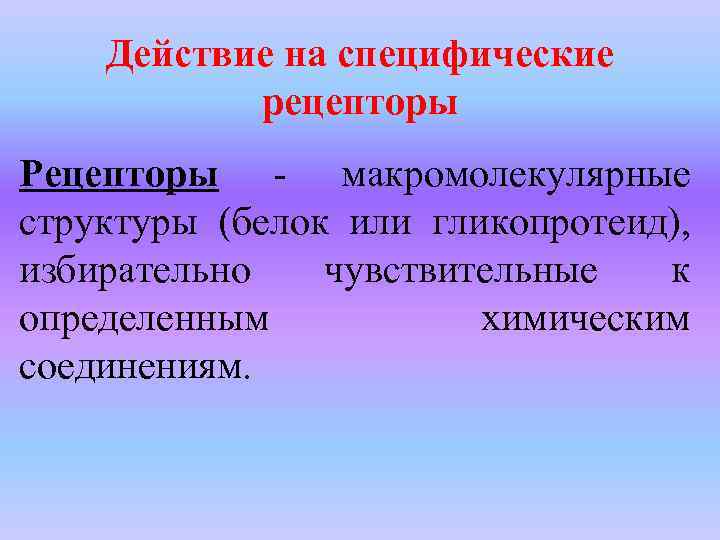 Действие на специфические рецепторы

Рецепторы - макромолекулярные структуры (белок или гликопротеид), избирательно чувствительные к определенным химическим соединениям.